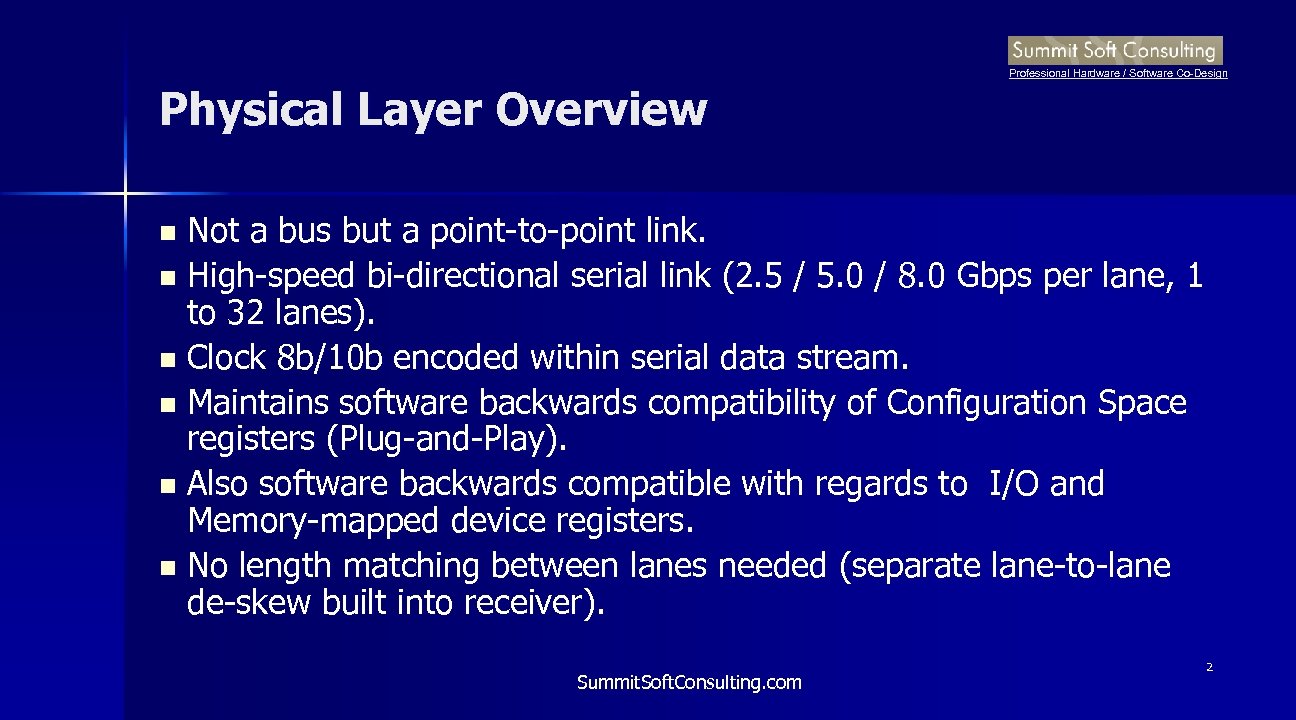 Summit Soft Consulting
Professional Hardware / Software Co-Design

Physical Layer Overview

- Not a bus but a point-to-point link.
- High-speed bi-directional serial link (2.5 / 5.0 / 8.0 Gbps per lane, 1 to 32 lanes).
- Clock 8b/10b encoded within serial data stream.
- Maintains software backwards compatibility of Configuration Space registers (Plug-and-Play).
- Also software backwards compatible with regards to I/O and Memory-mapped device registers.
- No length matching between lanes needed (separate lane-to-lane de-skew built into receiver).

SummitSoftConsulting.com

2